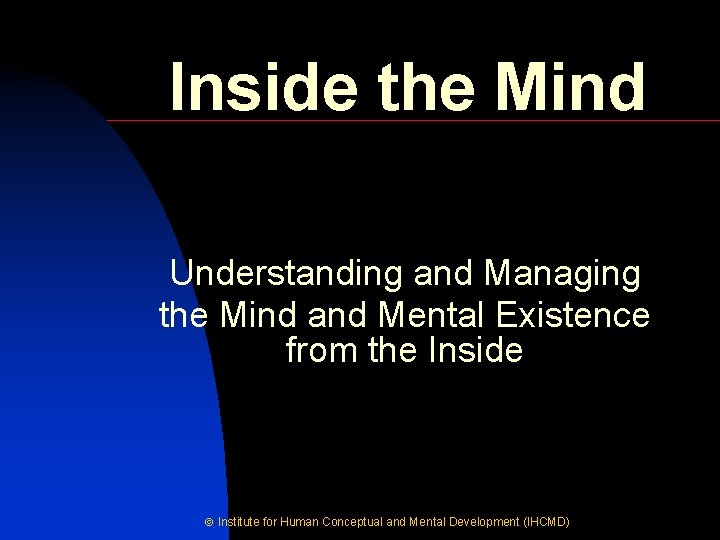 Inside the Mind

Understanding and Managing the Mind and Mental Existence from the Inside

© Institute for Human Conceptual and Mental Development (IHCMD)